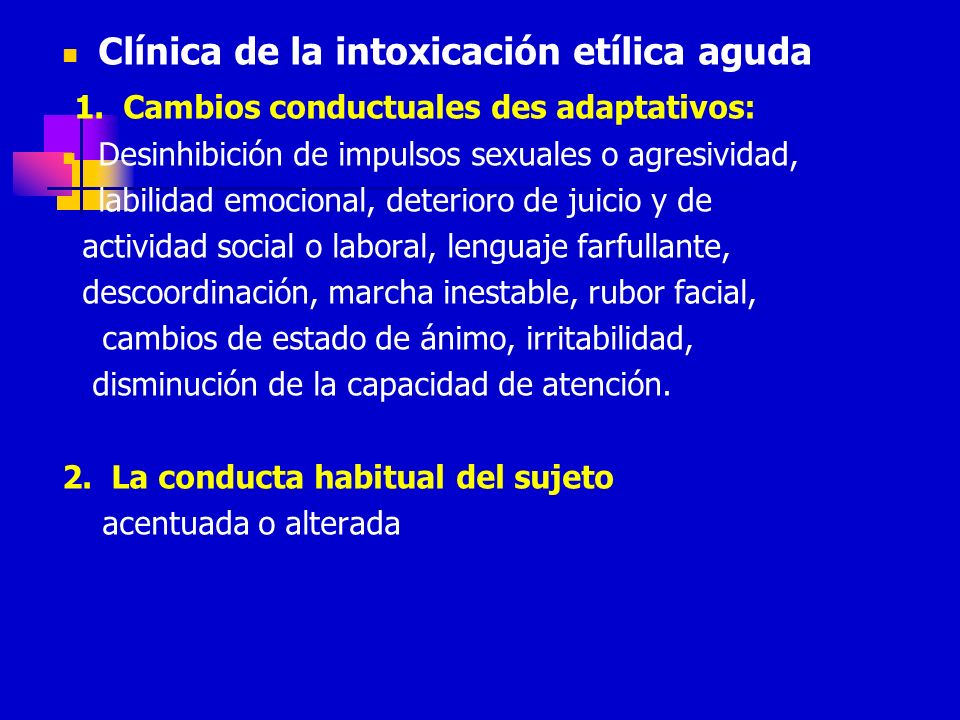 Clínica de la intoxicación etílica aguda

1. Cambios conductuales des adaptativos:
Desinhibición de impulsos sexuales o agresividad, labilidad emocional, deterioro de juicio y de actividad social o laboral, lenguaje farfullante, descoordinación, marcha inestable, rubor facial, cambios de estado de ánimo, irritabilidad, disminución de la capacidad de atención.

2. La conducta habitual del sujeto
acentuada o alterada